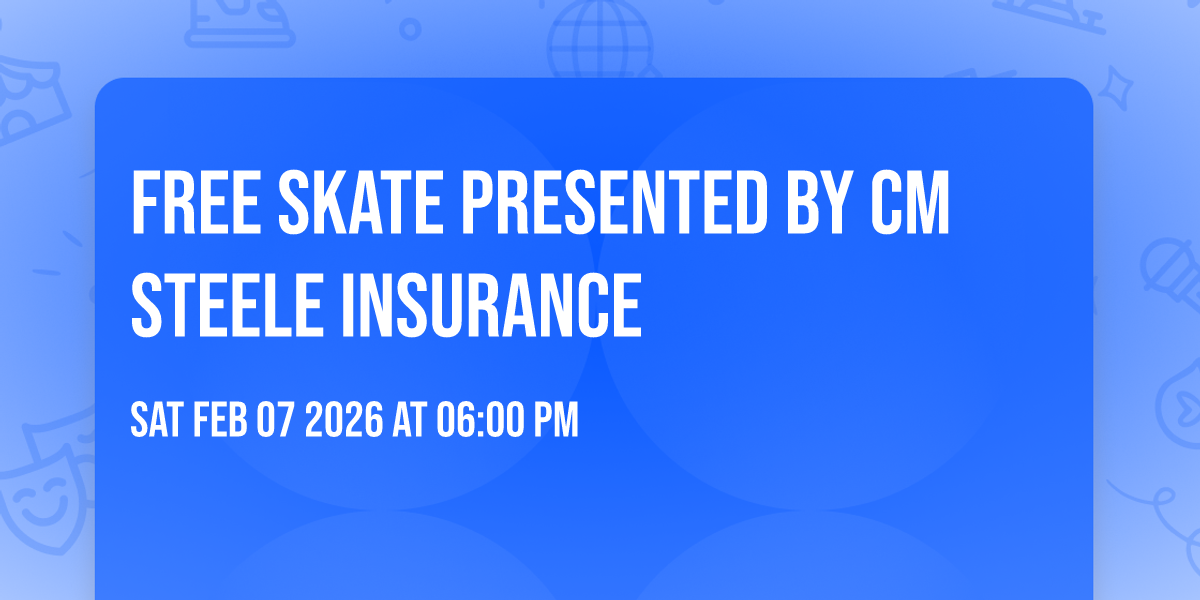 FREE SKATE PRESENTED BY CM STEELE INSURANCE

SAT FEB 07 2026 AT 06:00 PM